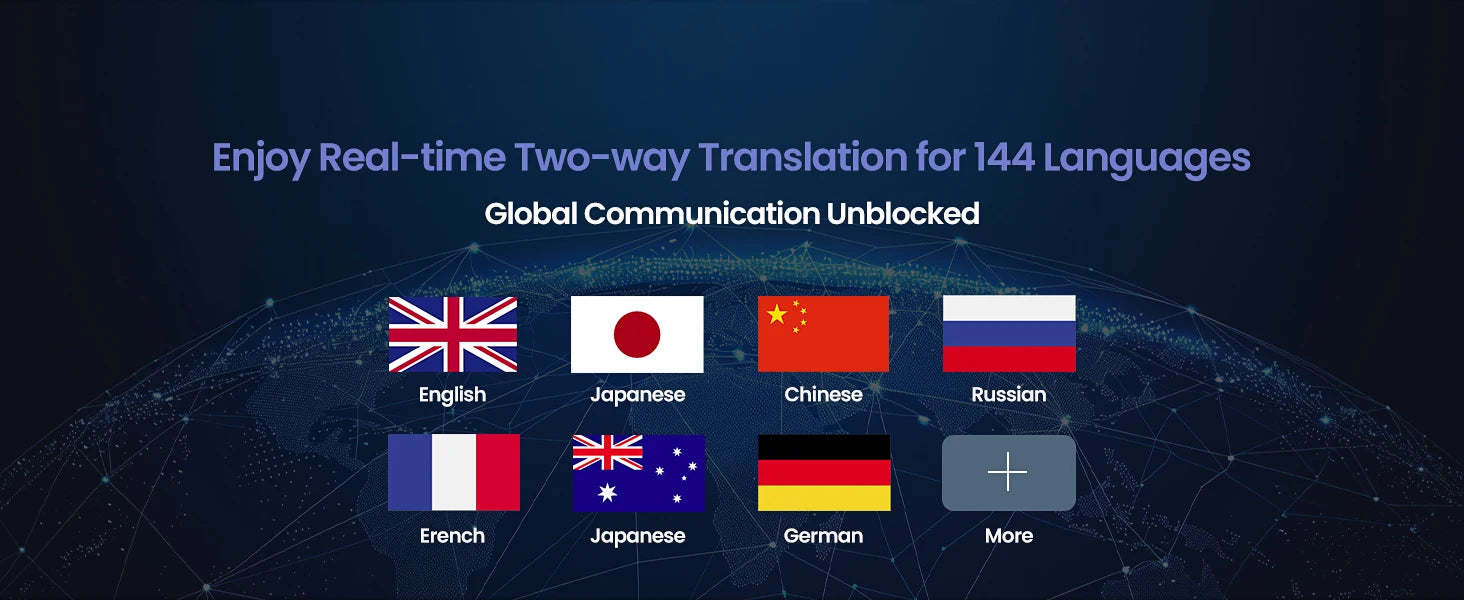 Enjoy Real-time Two-way Translation for 144 Languages

Global Communication Unblocked

English

Japanese

Chinese

Russian

Erench

Japanese

German

More